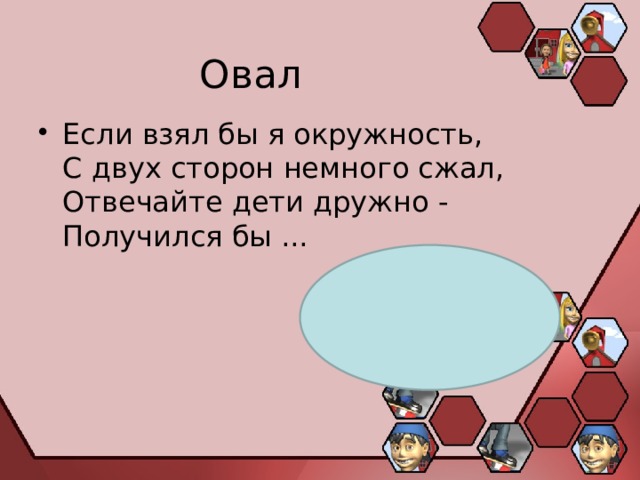 Овал

• Если взял бы я окружность,
С двух сторон немного сжал,
Отвечайте дети дружно -
Получился бы …